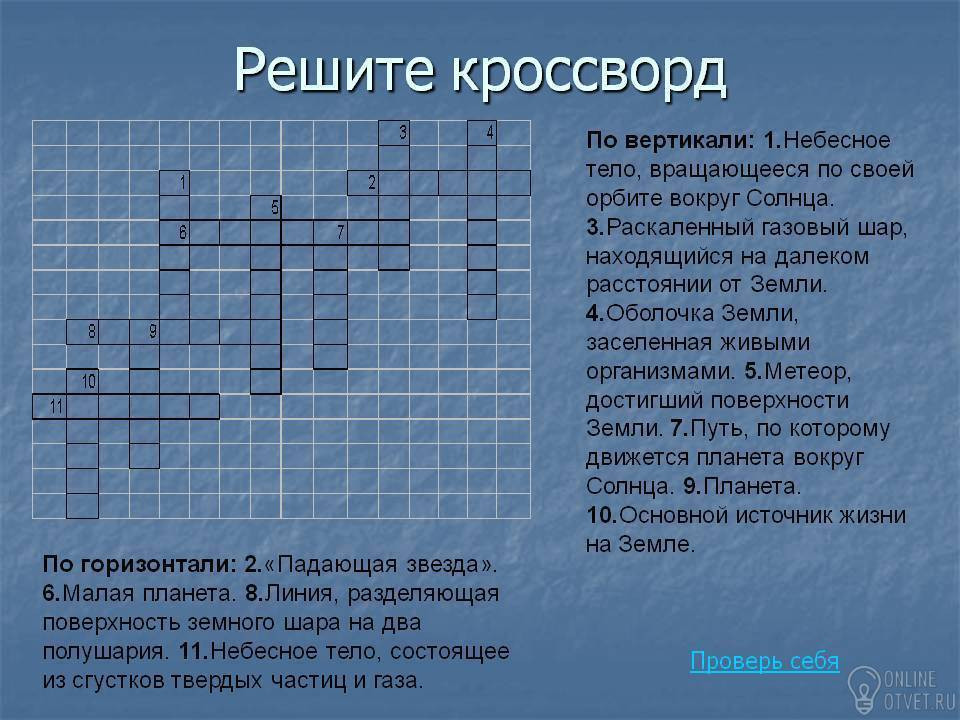 Решите кроссворд

3
4
1
2
5
6
7
8
9
10
11

По вертикали: 1.Небесное тело, вращающееся по своей орбите вокруг Солнца. 3.Раскаленный газовый шар, находящийся на далеком расстоянии от Земли. 4.Оболочка Земли, заселенная живыми организмами. 5.Метеор, достигший поверхности Земли. 7.Путь, по которому движется планета вокруг Солнца. 9.Планета. 10.Основной источник жизни на Земле.

По горизонтали: 2.«Падающая звезда». 6.Малая планета. 8.Линия, разделяющая поверхность земного шара на два полушария. 11.Небесное тело, состоящее из сгустков твердых частиц и газа.

Проверь себя

ONLINE OTVET.RU